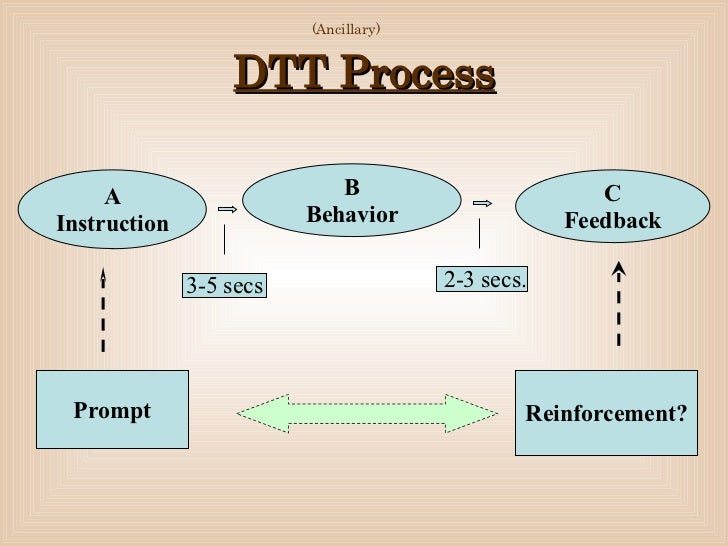 (Ancillary)

DTT Process

A
Instruction

B
Behavior

C
Feedback

3-5 secs

2-3 secs.

Prompt

Reinforcement?